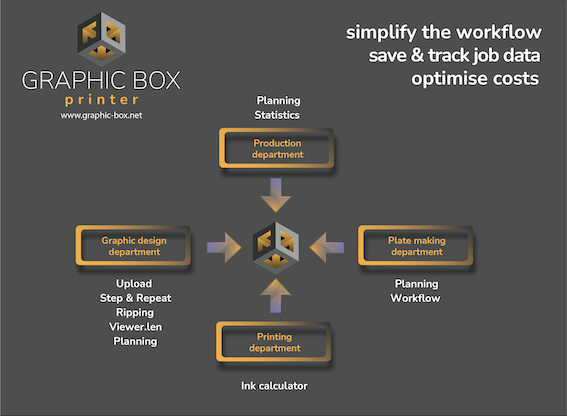 GRAPHIC BOX
printer
www.graphic-box.net

simplify the workflow
save & track job data
optimise costs

Planning
Statistics

Production department

Graphic design department

Upload
Step & Repeat
Ripping
Viewer.len
Planning

Plate making department

Planning
Workflow

Printing department

Ink calculator